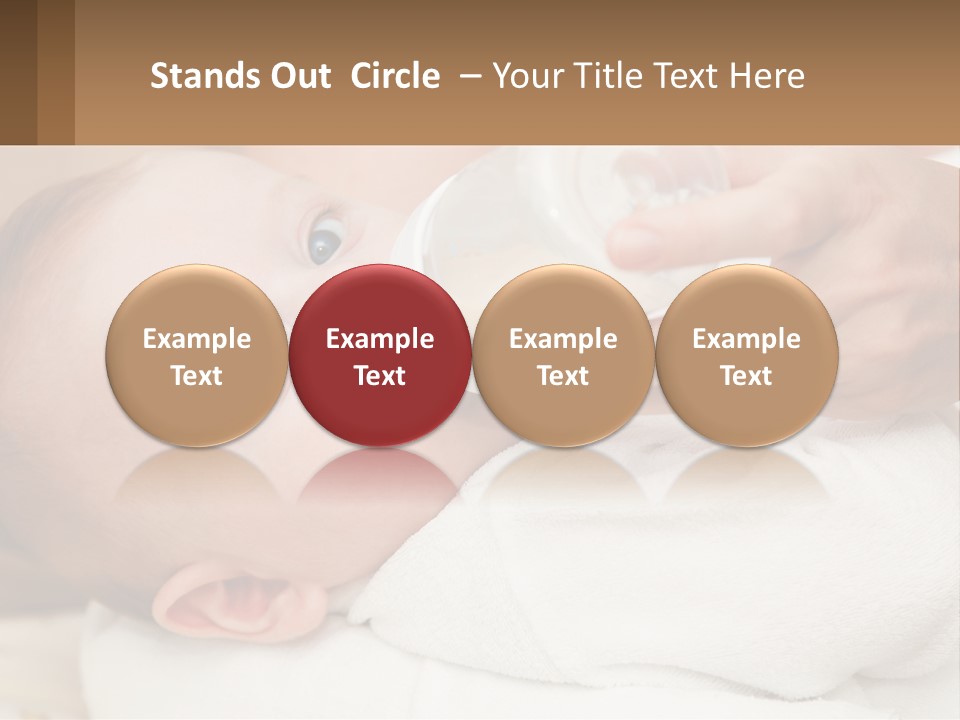 Stands Out Circle – Your Title Text Here

Example Text

Example Text

Example Text

Example Text